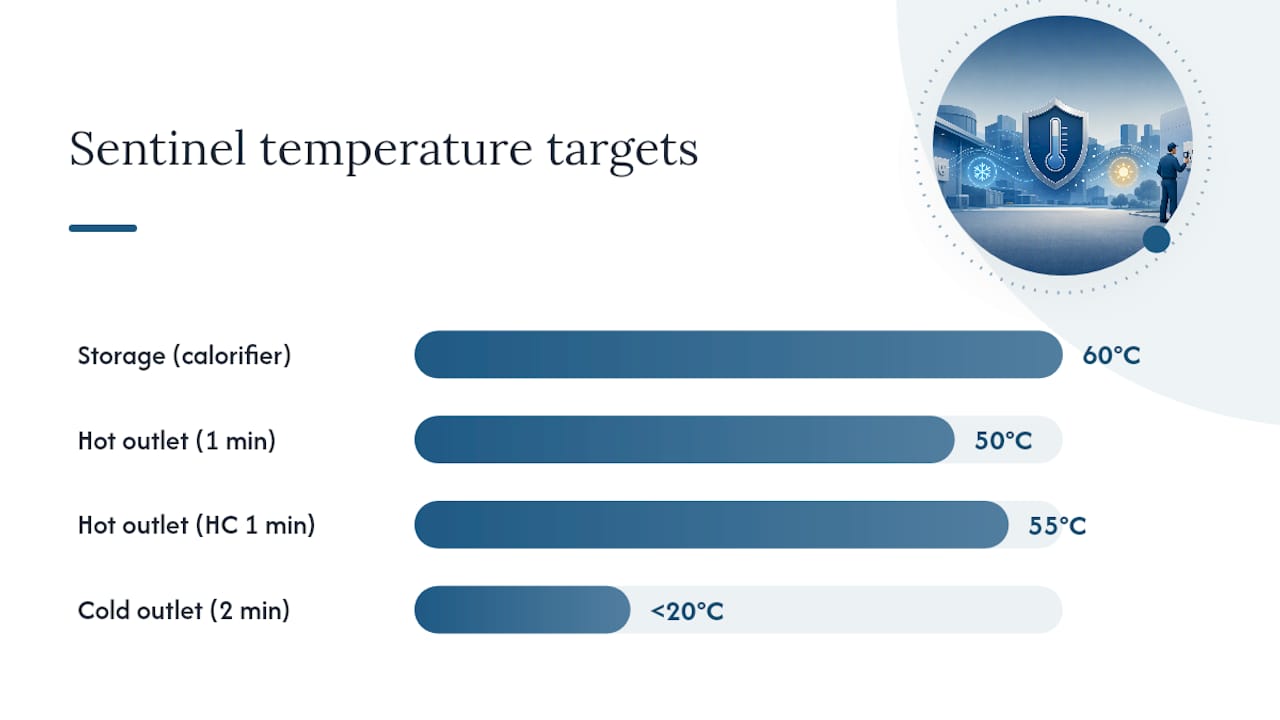 Sentinel temperature targets

Storage (calorifier) 60°C

Hot outlet (1 min) 50°C

Hot outlet (HC 1 min) 55°C

Cold outlet (2 min) <20°C